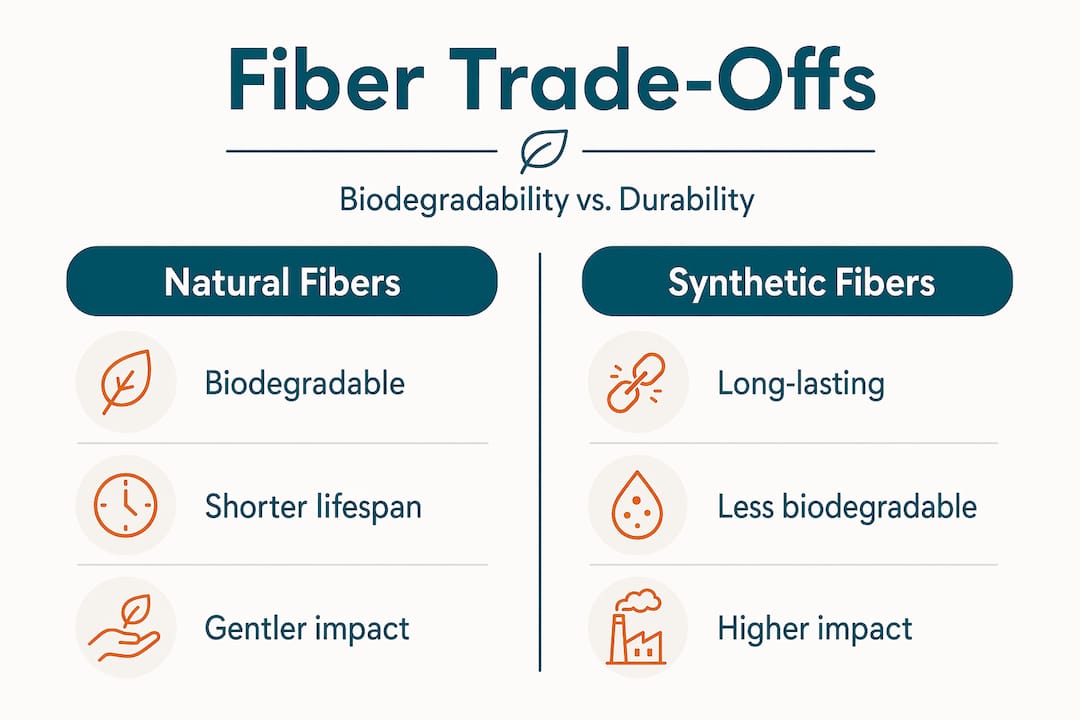 Fiber Trade-Offs

Biodegradability vs. Durability

Natural Fibers

Biodegradable

Shorter lifespan

Gentler impact

Synthetic Fibers

Long-lasting

Less biodegradable

Higher impact